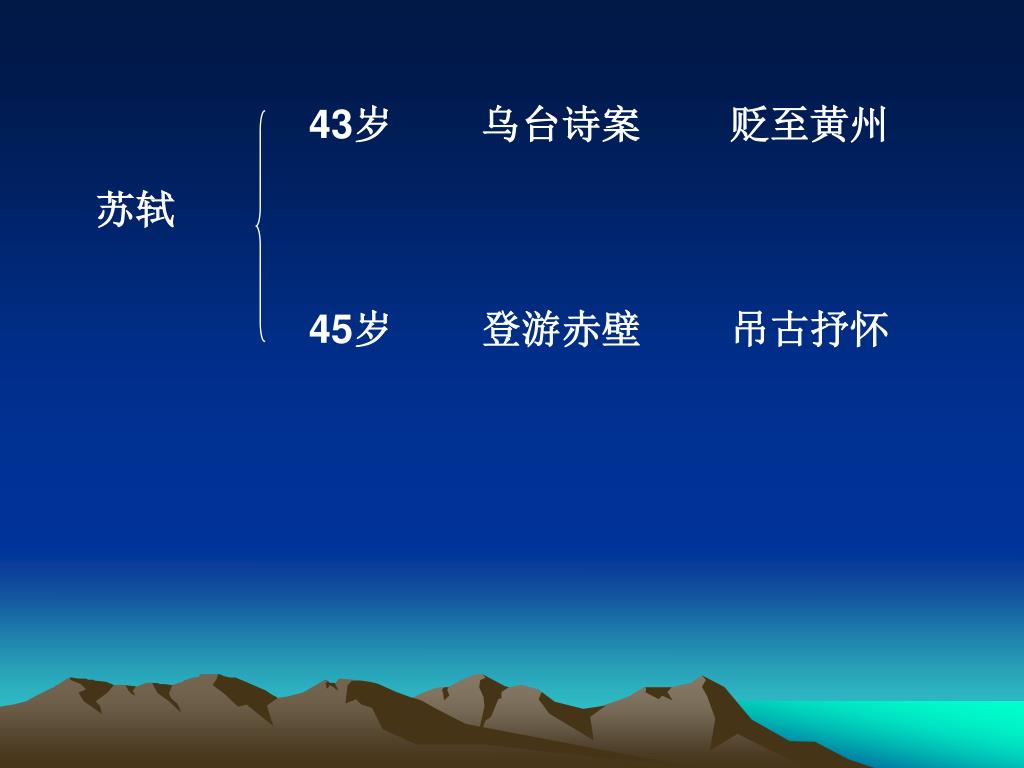 苏轼

43岁 乌台诗案 贬至黄州

45岁 登游赤壁 吊古抒怀